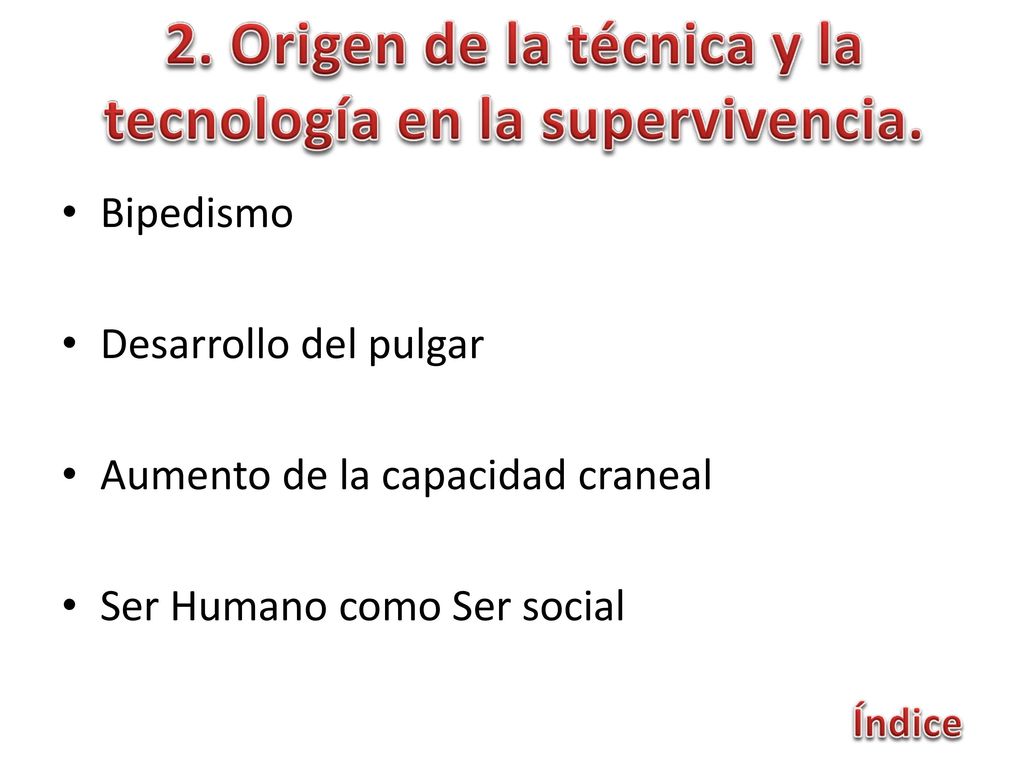 2. Origen de la técnica y la tecnología en la supervivencia.

• Bipedismo

• Desarrollo del pulgar

• Aumento de la capacidad craneal

• Ser Humano como Ser social

Índice